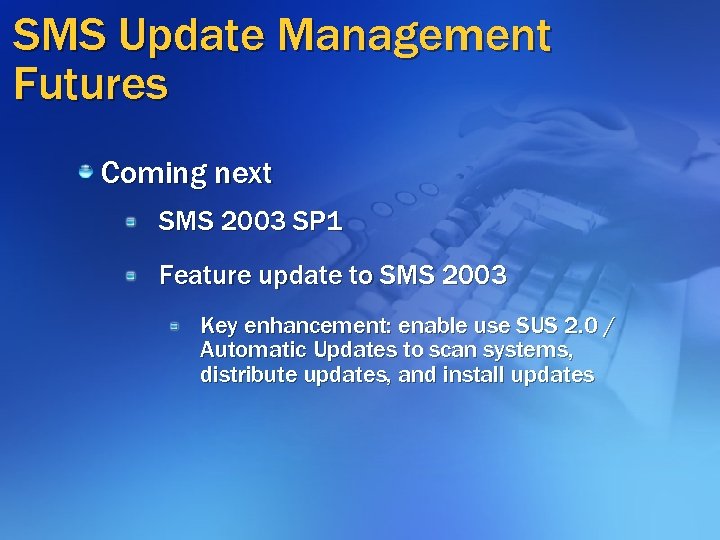 SMS Update Management Futures

Coming next

SMS 2003 SP1

Feature update to SMS 2003

Key enhancement: enable use SUS 2.0 / Automatic Updates to scan systems, distribute updates, and install updates